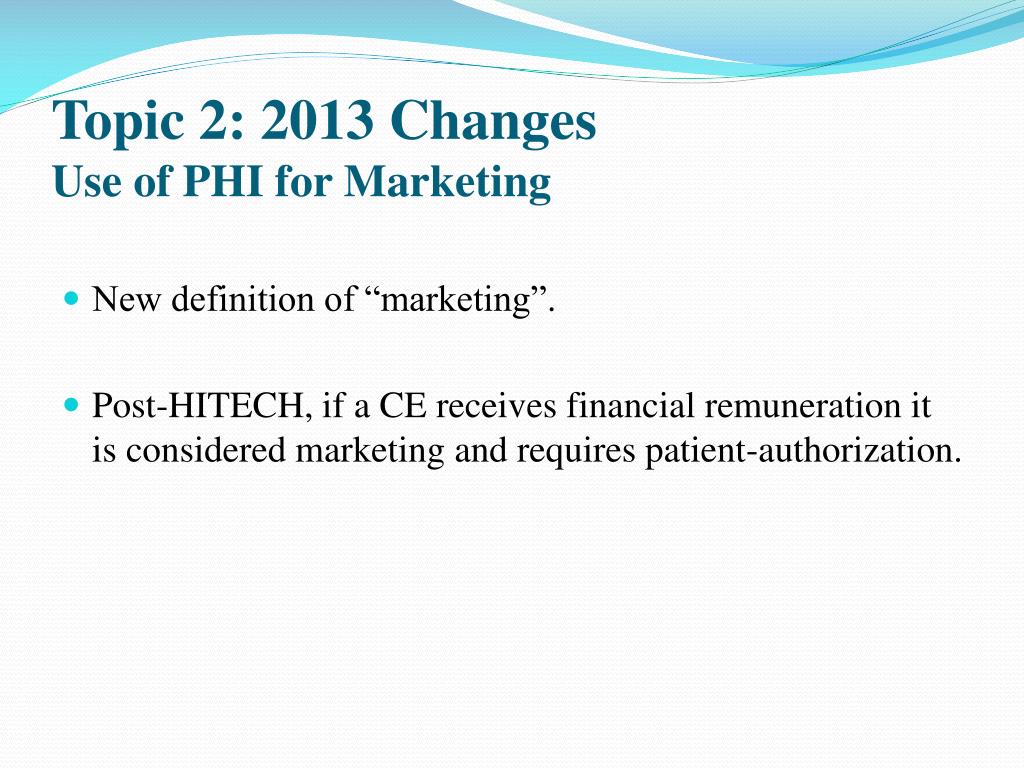 Topic 2: 2013 Changes
Use of PHI for Marketing

New definition of “marketing”.

Post-HITECH, if a CE receives financial remuneration it is considered marketing and requires patient-authorization.